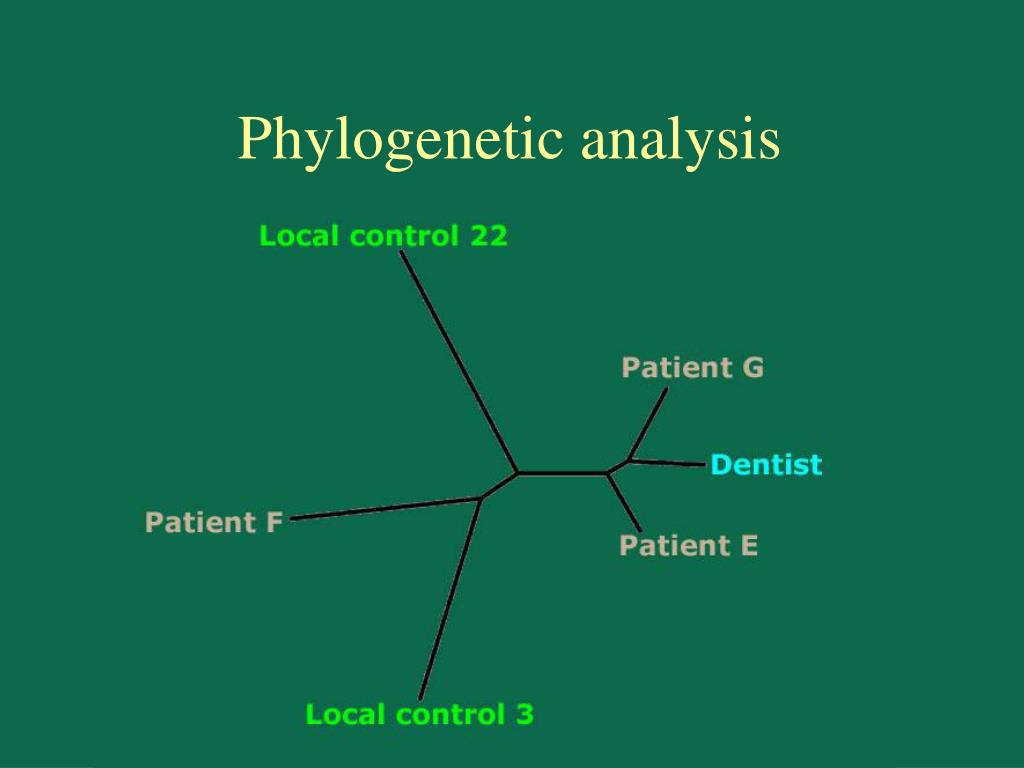 Phylogenetic analysis

Local control 22

Patient G

Dentist

Patient F

Patient E

Local control 3